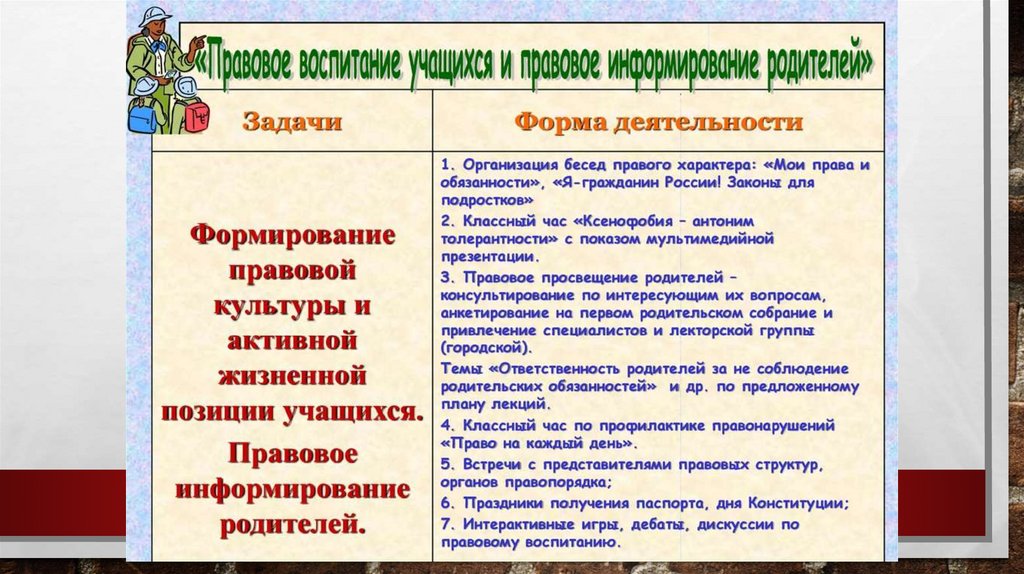 «Правовое воспитание учащихся и правовое информирование родителей»

| Задачи | Форма деятельности |
|---|---|
| Формирование правовой культуры и активной жизненной позиции учащихся. Правовое информирование родителей. | 1. Организация бесед правого характера: «Мои права и обязанности», «Я-гражданин России! Законы для подростков» 2. Классный час «Ксенофобия – антоним толерантности» с показом мультимедийной презентации. 3. Правовое просвещение родителей – консультирование по интересующим их вопросам, анкетирование на первом родительском собрание и привлечение специалистов и лекторской группы (городской). Темы «Ответственность родителей за не соблюдение родительских обязанностей» и др. по предложенному плану лекций. 4. Классный час по профилактике правонарушений «Право на каждый день». 5. Встречи с представителями правовых структур, органов правопорядка; 6. Праздники получения паспорта, дня Конституции; 7. Интерактивные игры, дебаты, дискуссии по правовому воспитанию. |